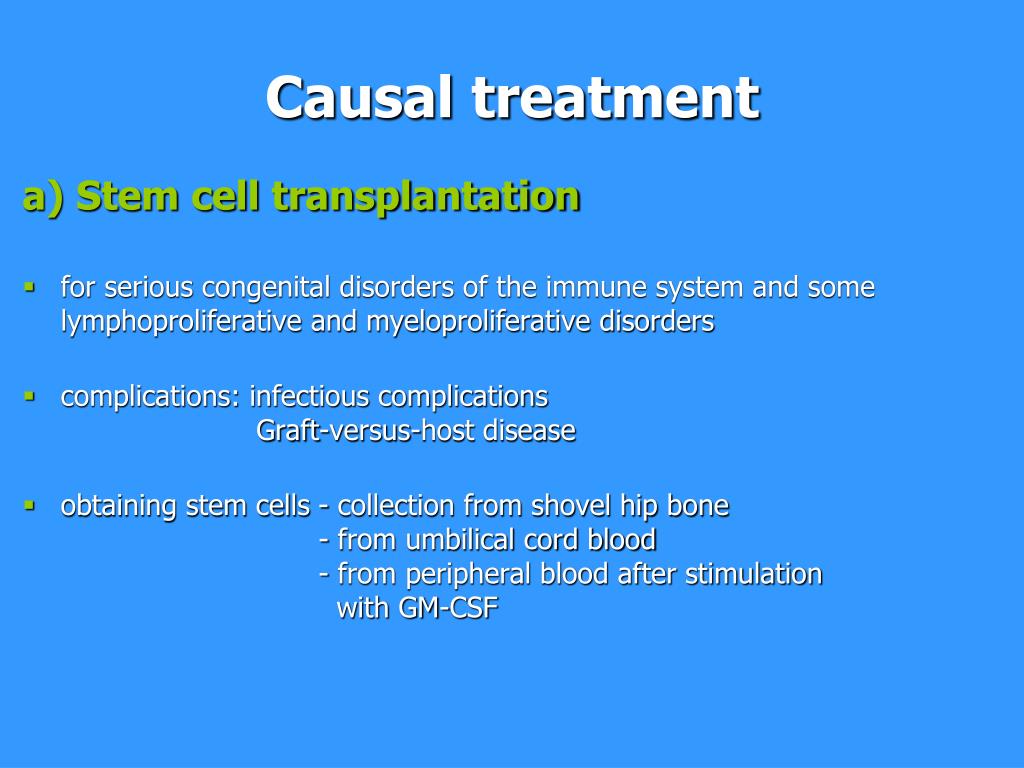 Causal treatment

a) Stem cell transplantation

▪ for serious congenital disorders of the immune system and some lymphoproliferative and myeloproliferative disorders

▪ complications: infectious complications
Graft-versus-host disease

▪ obtaining stem cells - collection from shovel hip bone
- from umbilical cord blood
- from peripheral blood after stimulation with GM-CSF